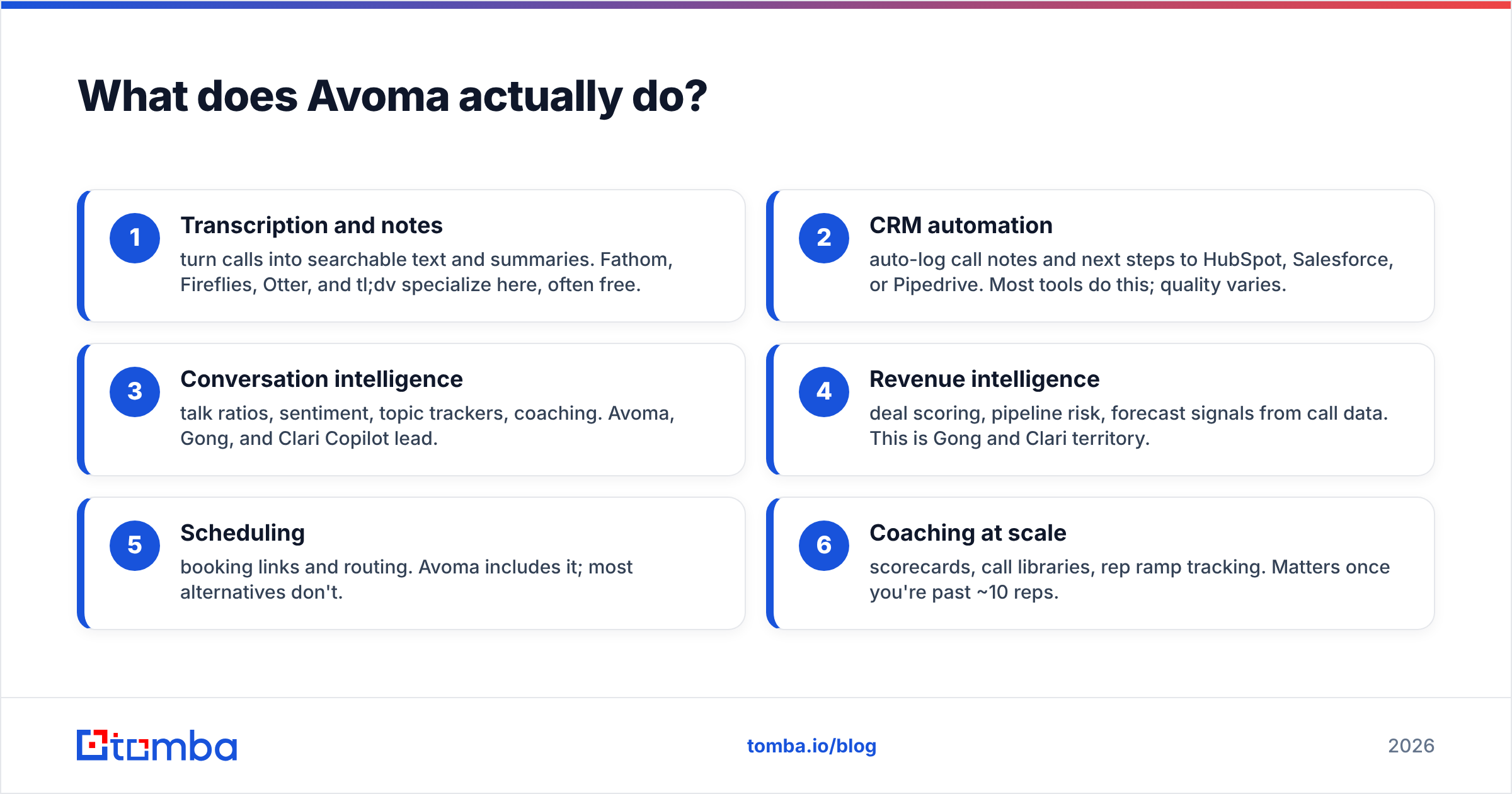 What does Avoma actually do?

1
Transcription and notes
turn calls into searchable text and summaries. Fathom, Fireflies, Otter, and tl;dv specialize here, often free.

2
CRM automation
auto-log call notes and next steps to HubSpot, Salesforce, or Pipedrive. Most tools do this; quality varies.

3
Conversation intelligence
talk ratios, sentiment, topic trackers, coaching. Avoma, Gong, and Clari Copilot lead.

4
Revenue intelligence
deal scoring, pipeline risk, forecast signals from call data. This is Gong and Clari territory.

5
Scheduling
booking links and routing. Avoma includes it; most alternatives don't.

6
Coaching at scale
scorecards, call libraries, rep ramp tracking. Matters once you're past ~10 reps.

tomba

tomba.io/blog

2026